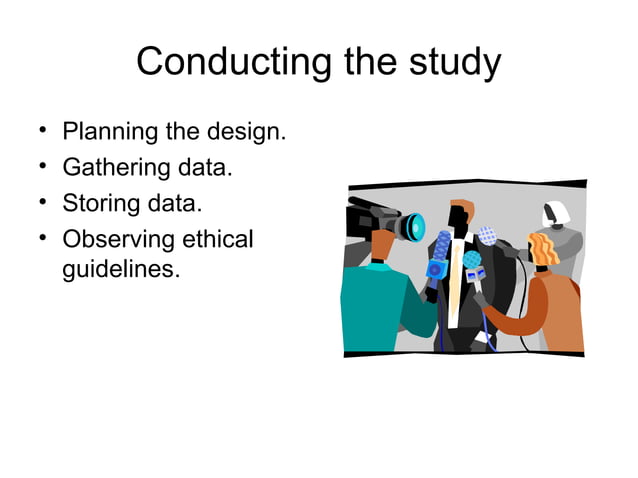 Conducting the study

• Planning the design.
• Gathering data.
• Storing data.
• Observing ethical guidelines.